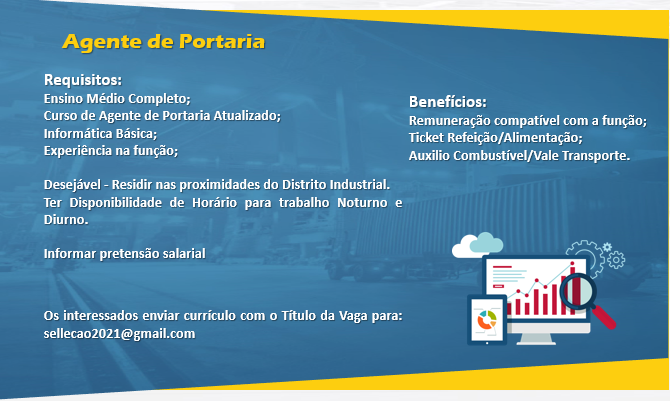 Agente de Portaria

Requisitos:
Ensino Médio Completo;
Curso de Agente de Portaria Atualizado;
Informática Básica;
Experiência na função;

Desejável - Residir nas proximidades do Distrito Industrial.
Ter Disponibilidade de Horário para trabalho Noturno e Diurno.

Informar pretensão salarial

Os interessados enviar currículo com o Título da Vaga para:
sellecao2021@gmail.com

Benefícios:
Remuneração compatível com a função;
Ticket Refeição/Alimentação;
Auxilio Combustível/Vale Transporte.